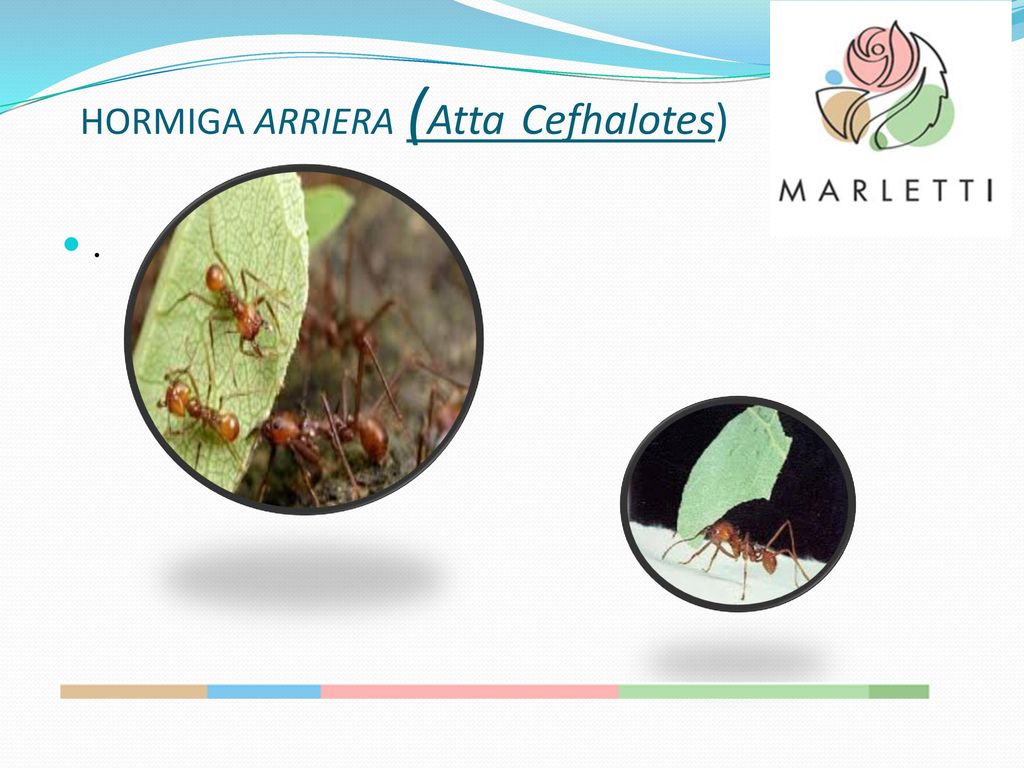 HORMIGA ARRIERA (Atta Cefhalotes)

MARLETTI

.